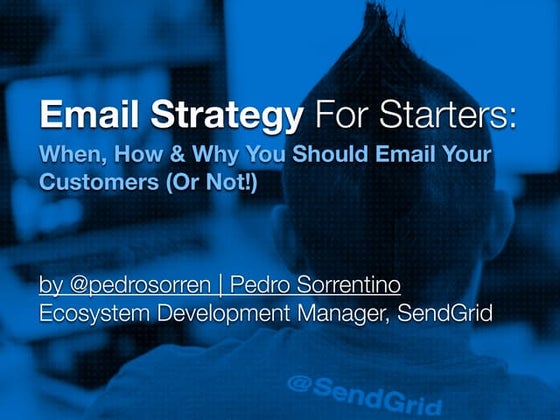 Email Strategy For Starters:
When, How & Why You Should Email Your Customers (Or Not!)

by @pedrosorren | Pedro Sorrentino
Ecosystem Development Manager, SendGrid

@SendGrid